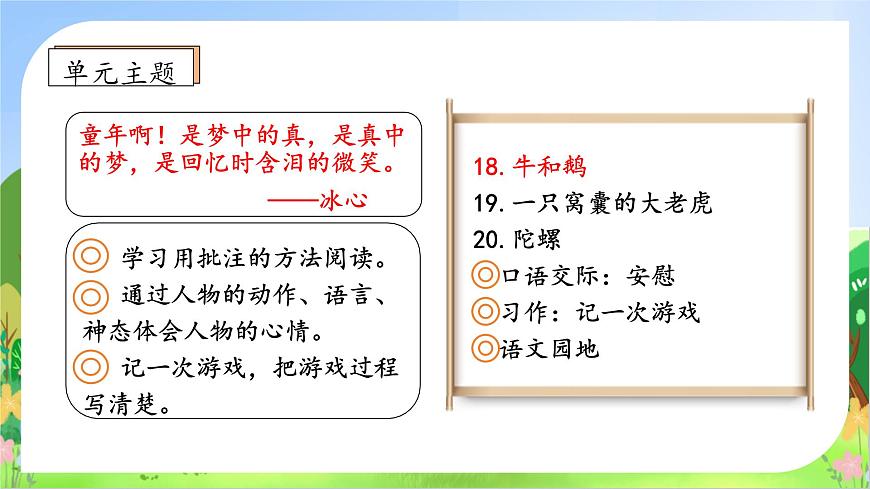 单元主题

童年啊！是梦中的真，是真中的梦，是回忆时含泪的微笑。
——冰心

◎ 学习用批注的方法阅读。
◎ 通过人物的动作、语言、神态体会人物的心情。
◎ 记一次游戏，把游戏过程写清楚。

18. 牛和鹅
19. 一只窝囊的大老虎
20. 陀螺
◎口语交际：安慰
◎习作：记一次游戏
◎语文园地